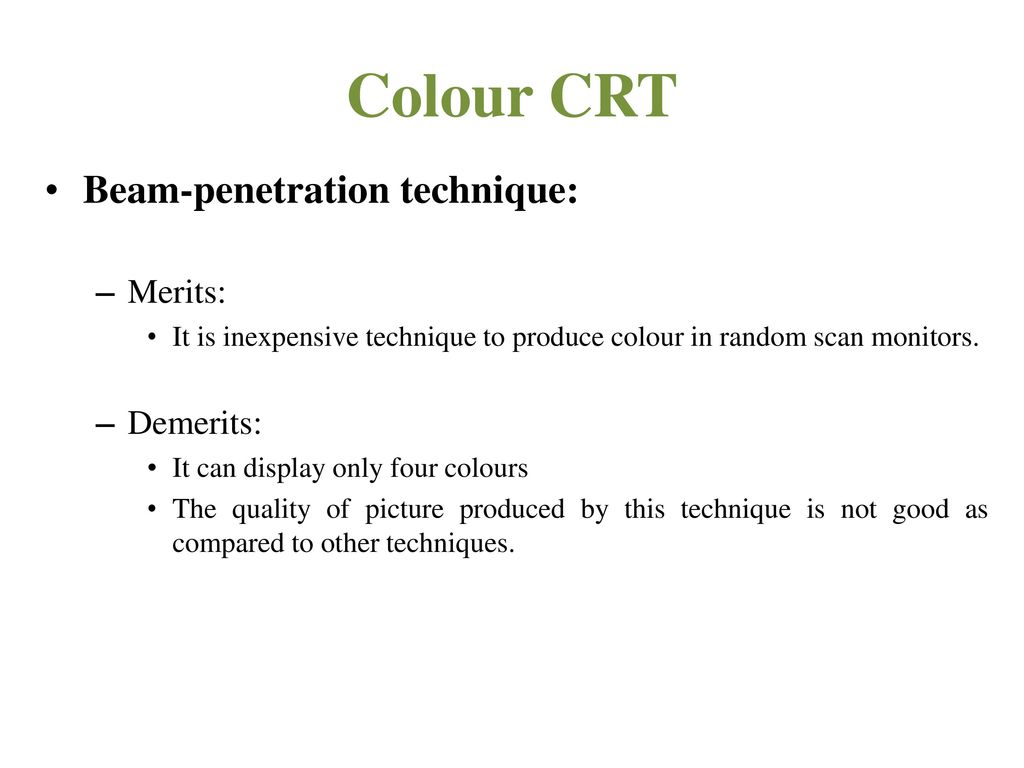 Colour CRT

• Beam-penetration technique:

– Merits:
• It is inexpensive technique to produce colour in random scan monitors.

– Demerits:
• It can display only four colours
• The quality of picture produced by this technique is not good as compared to other techniques.